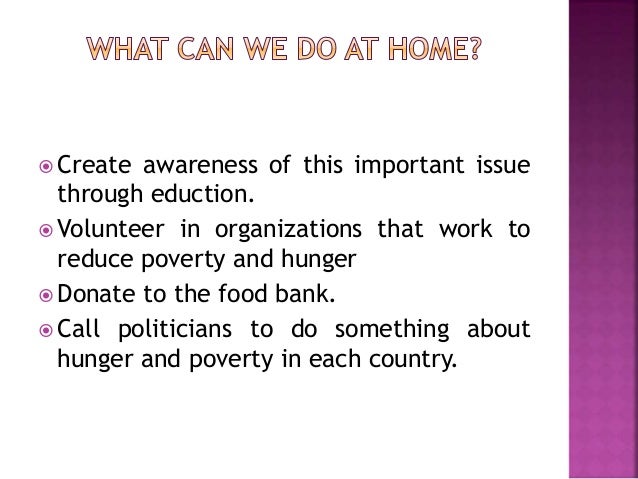 WHAT CAN WE DO AT HOME?

Create awareness of this important issue through eduction.

Volunteer in organizations that work to reduce poverty and hunger

Donate to the food bank.

Call politicians to do something about hunger and poverty in each country.